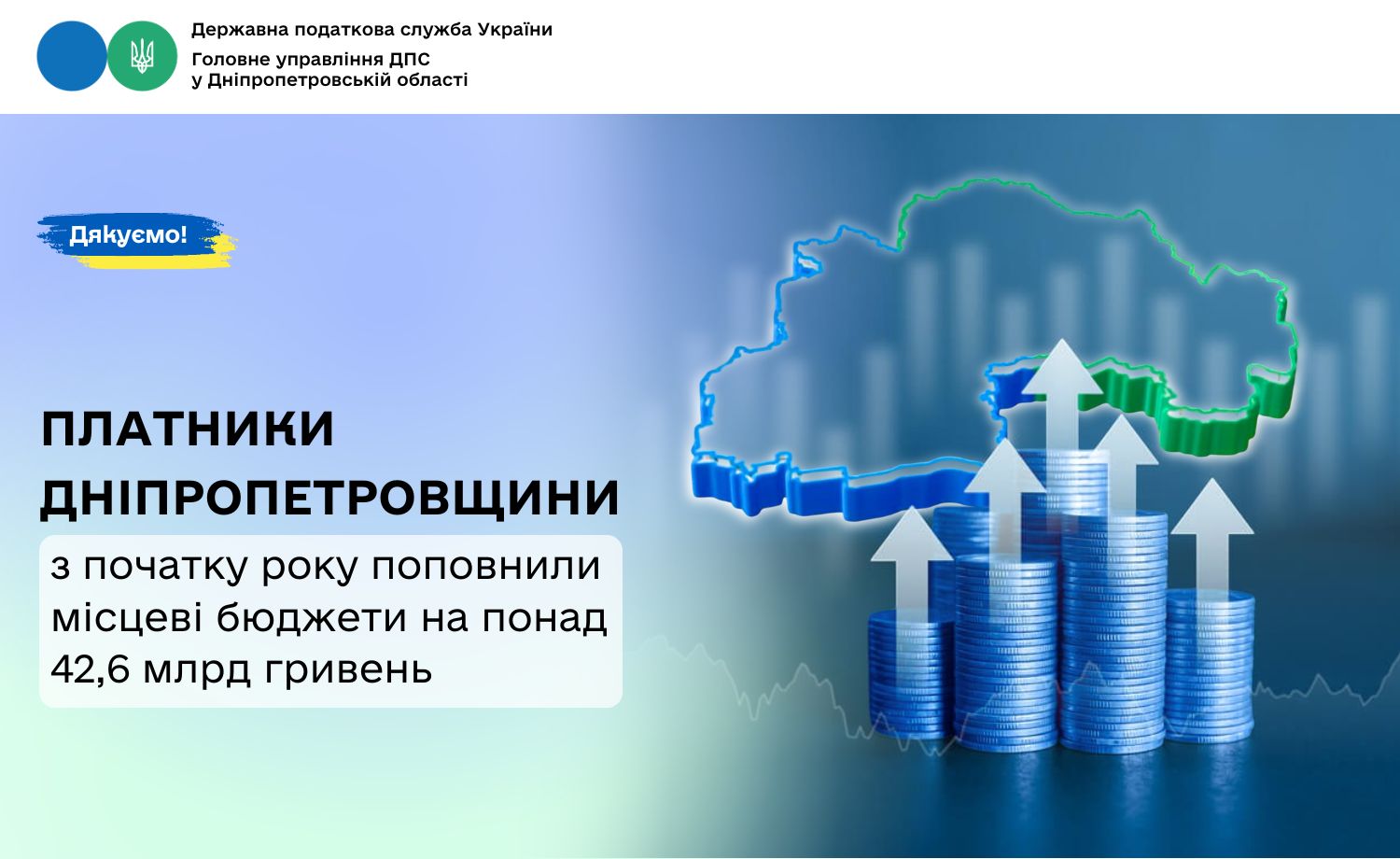 Державна податкова служба України
Головне управління ДПС
у Дніпропетровській області

Дякуємо!

ПЛАТНИКИ ДНІПРОПЕТРОВЩИНИ

з початку року поповнили місцеві бюджети на понад 42,6 млрд гривень